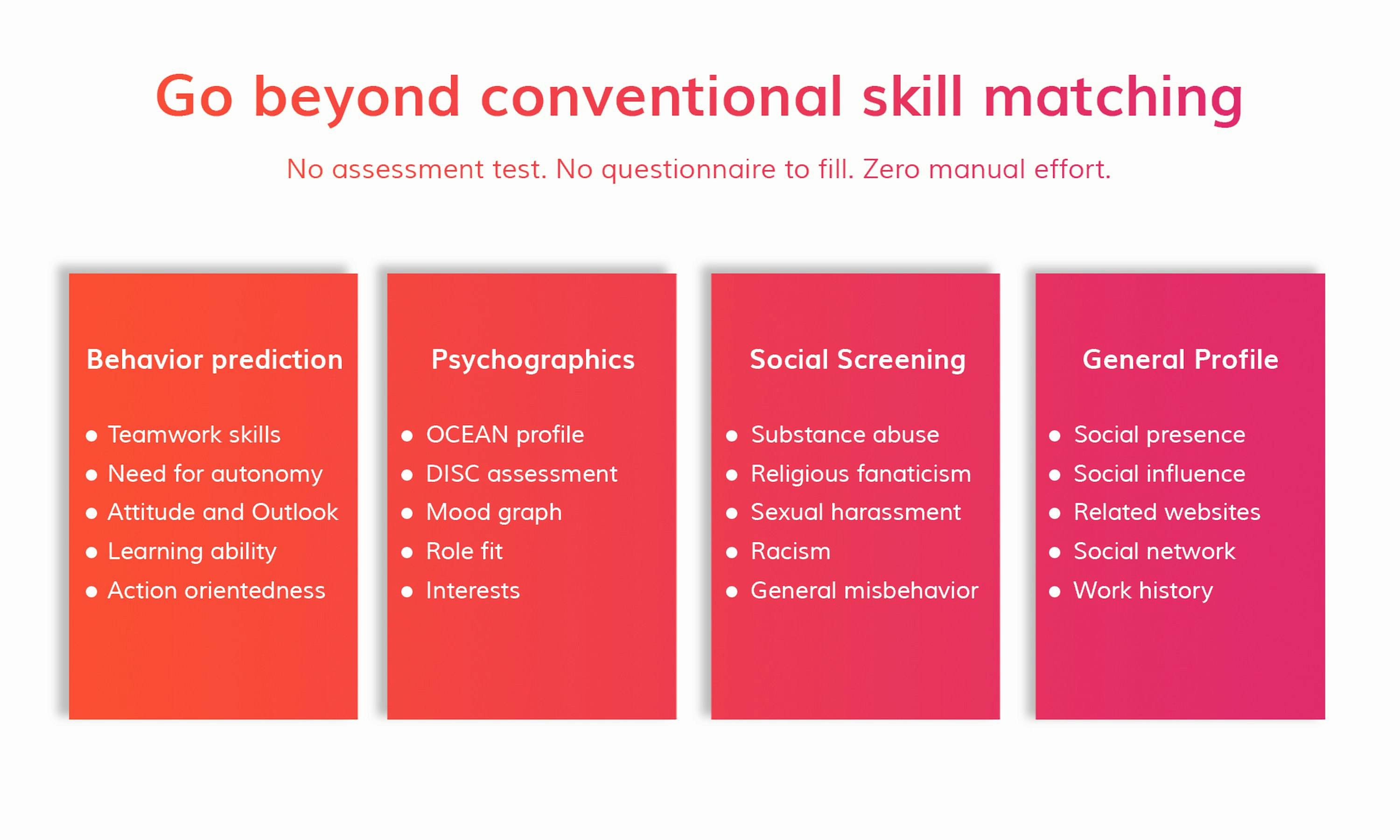 Go beyond conventional skill matching

No assessment test. No questionnaire to fill. Zero manual effort.

Behavior prediction

- Teamwork skills
- Need for autonomy
- Attitude and Outlook
- Learning ability
- Action orientedness

Psychographics

- OCEAN profile
- DISC assessment
- Mood graph
- Role fit
- Interests

Social Screening

- Substance abuse
- Religious fanaticism
- Sexual harassment
- Racism
- General misbehavior

General Profile

- Social presence
- Social influence
- Related websites
- Social network
- Work history